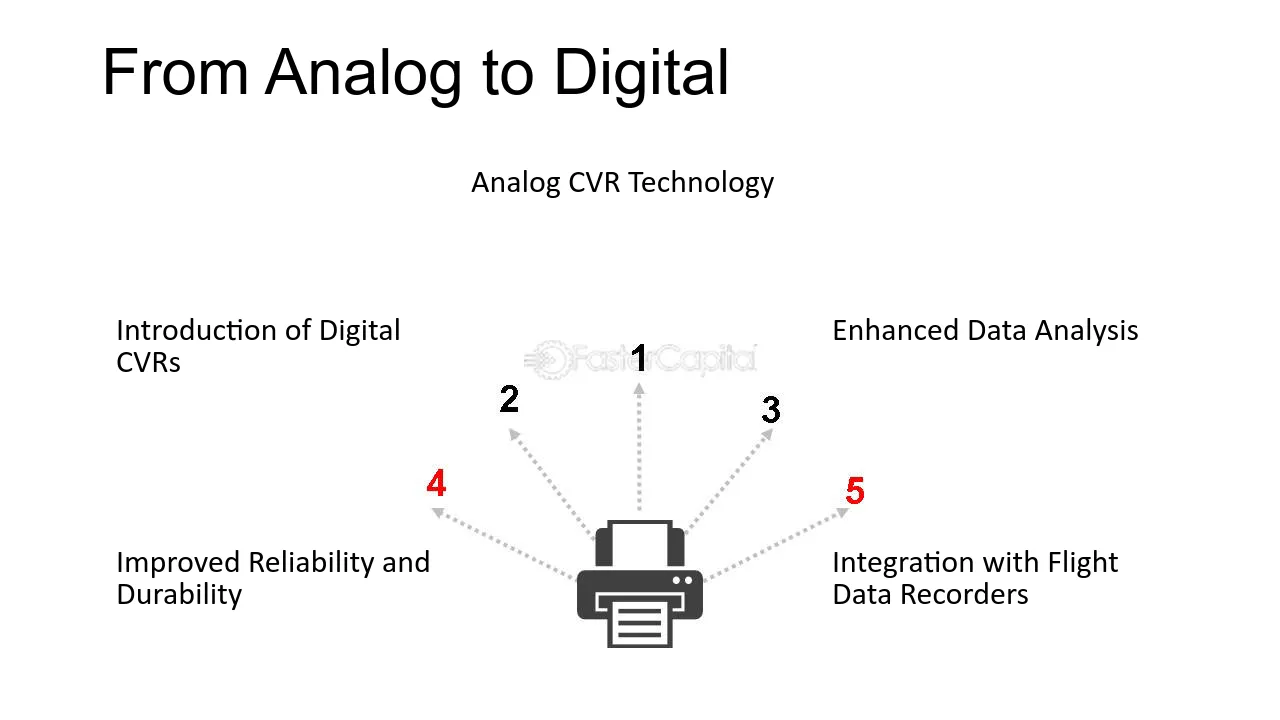 From Analog to Digital

Analog CVR Technology

Introduction of Digital CVRs

Enhanced Data Analysis

FasterCapital

1

2

3

4

5

Improved Reliability and Durability

Integration with Flight Data Recorders